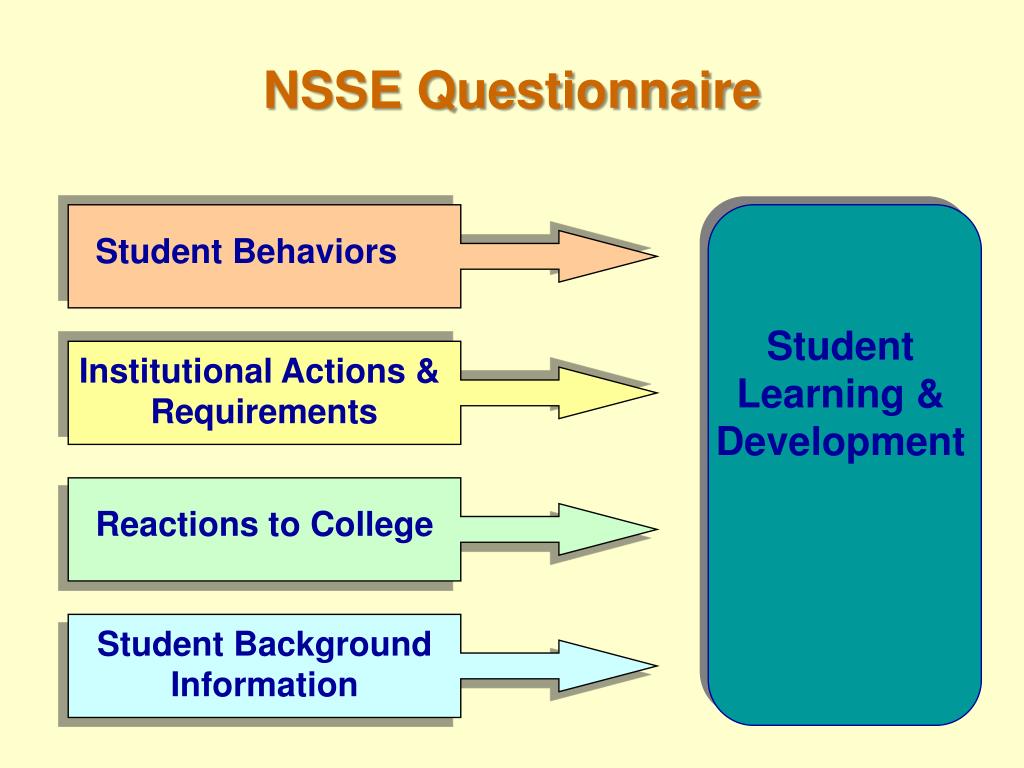 NSSE Questionnaire

Student Behaviors

Institutional Actions & Requirements

Reactions to College

Student Background Information

Student Learning & Development